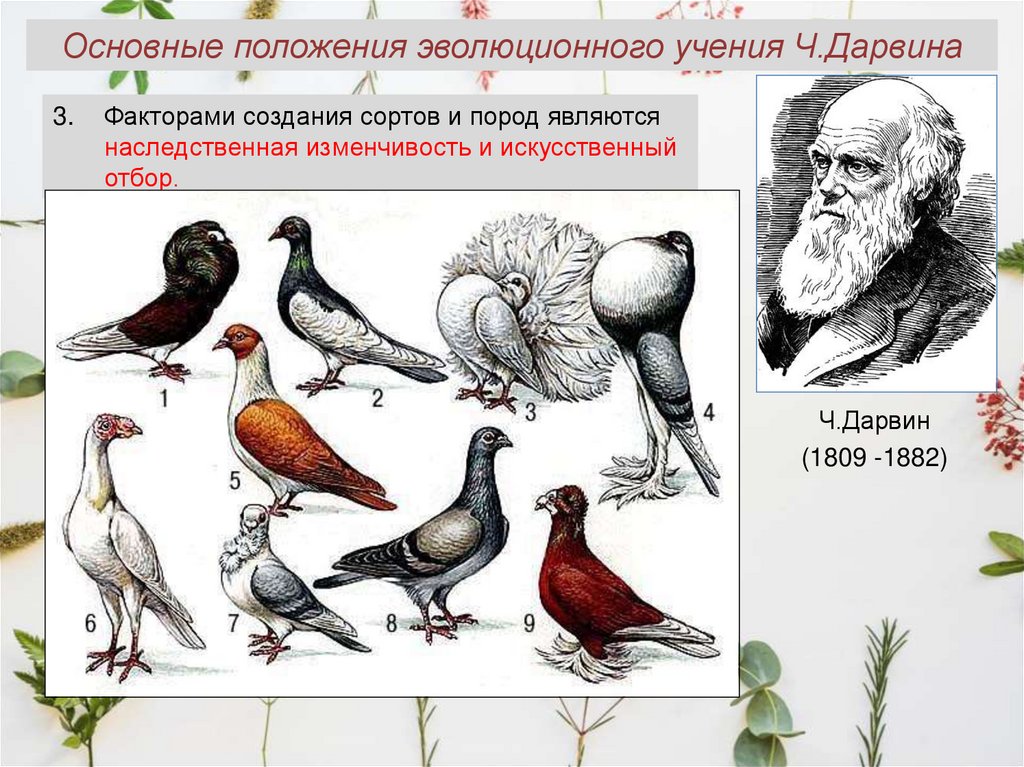 Основные положения эволюционного учения Ч.Дарвина

3. Факторами создания сортов и пород являются наследственная изменчивость и искусственный отбор.

1
2
3
4
5
6
7
8
9

Ч.Дарвин
(1809 -1882)